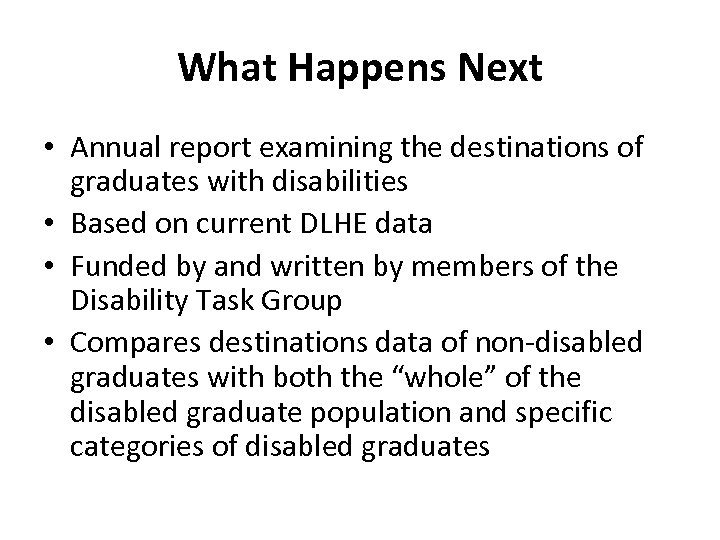 What Happens Next

• Annual report examining the destinations of graduates with disabilities
• Based on current DLHE data
• Funded by and written by members of the Disability Task Group
• Compares destinations data of non-disabled graduates with both the “whole” of the disabled graduate population and specific categories of disabled graduates